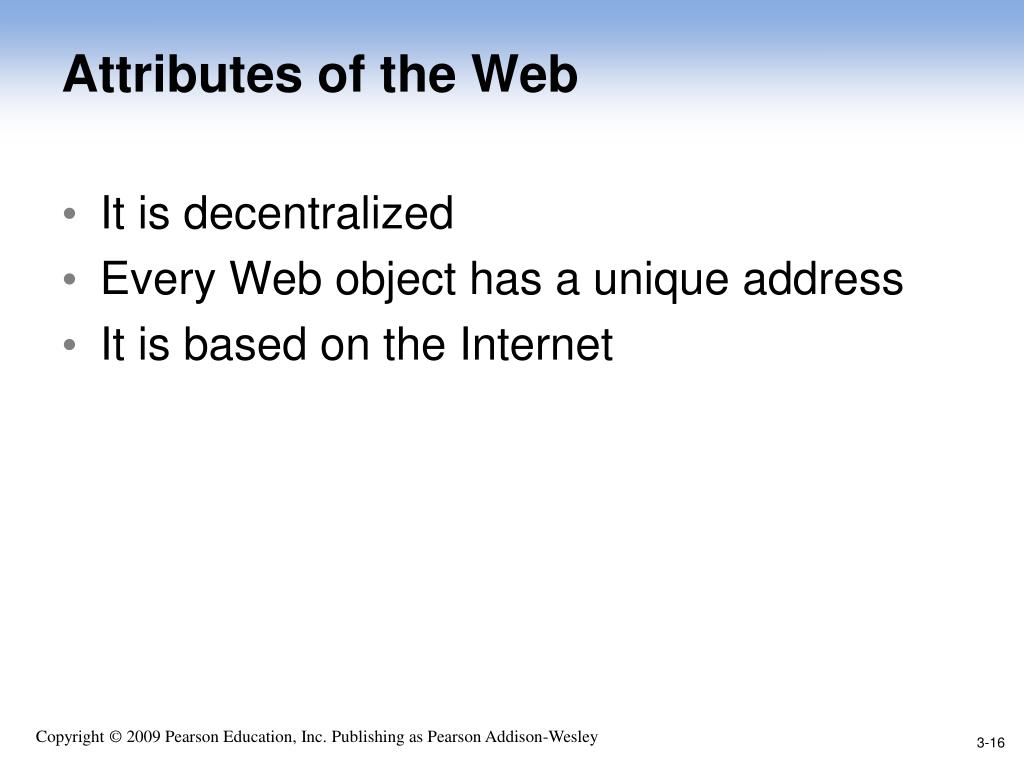 Attributes of the Web

• It is decentralized
• Every Web object has a unique address
• It is based on the Internet

Copyright © 2009 Pearson Education, Inc. Publishing as Pearson Addison-Wesley

3-16